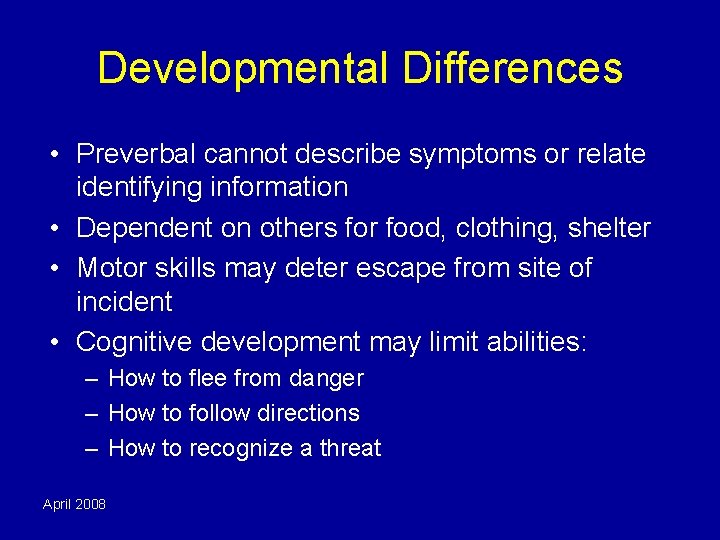 Developmental Differences

• Preverbal cannot describe symptoms or relate identifying information
• Dependent on others for food, clothing, shelter
• Motor skills may deter escape from site of incident
• Cognitive development may limit abilities:
– How to flee from danger
– How to follow directions
– How to recognize a threat

April 2008